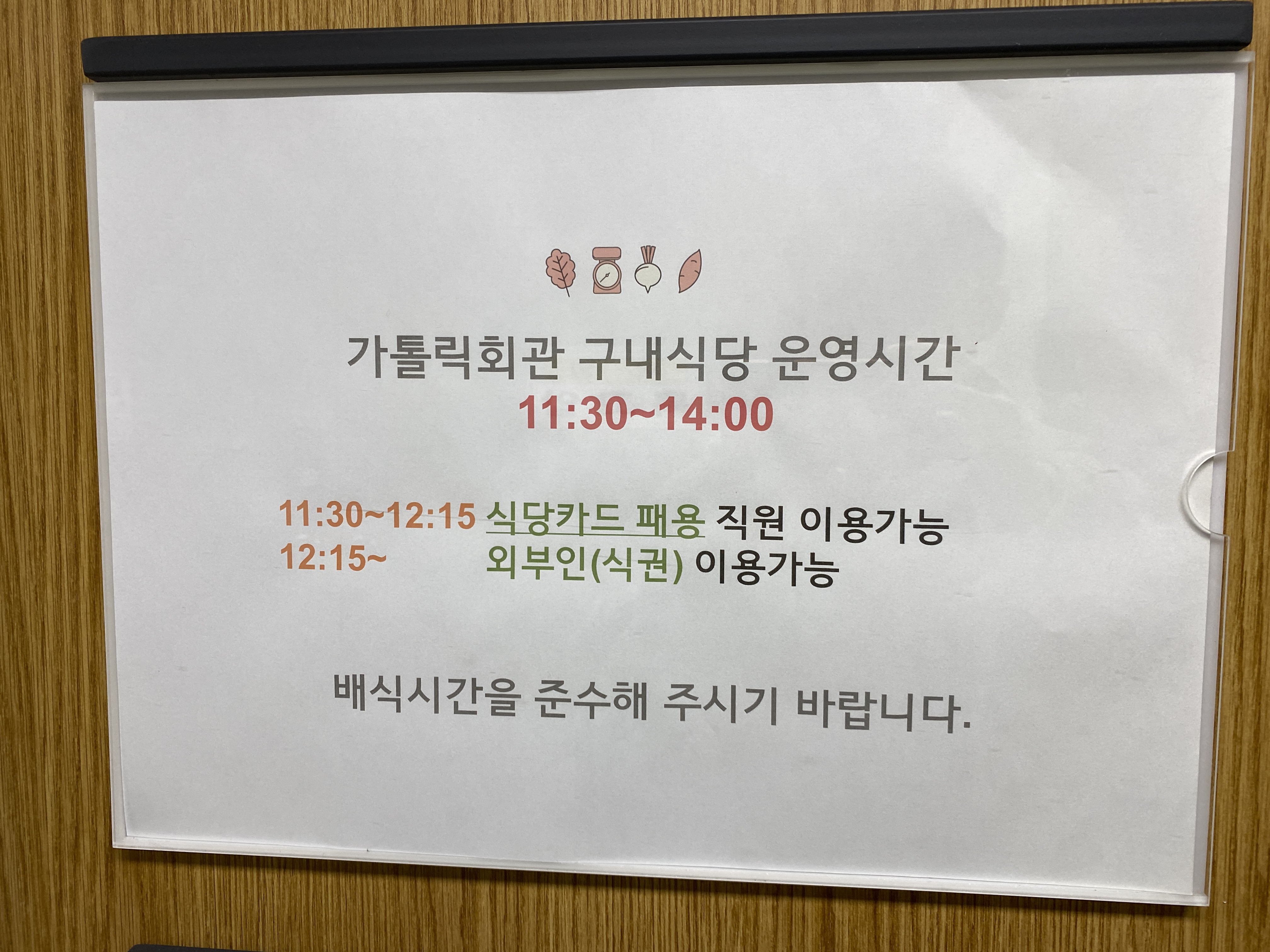 가톨릭회관 구내식당 운영시간
11:30~14:00

11:30~12:15 식당카드 패용 직원 이용가능
12:15~ 외부인(식권) 이용가능

배식시간을 준수해 주시기 바랍니다.